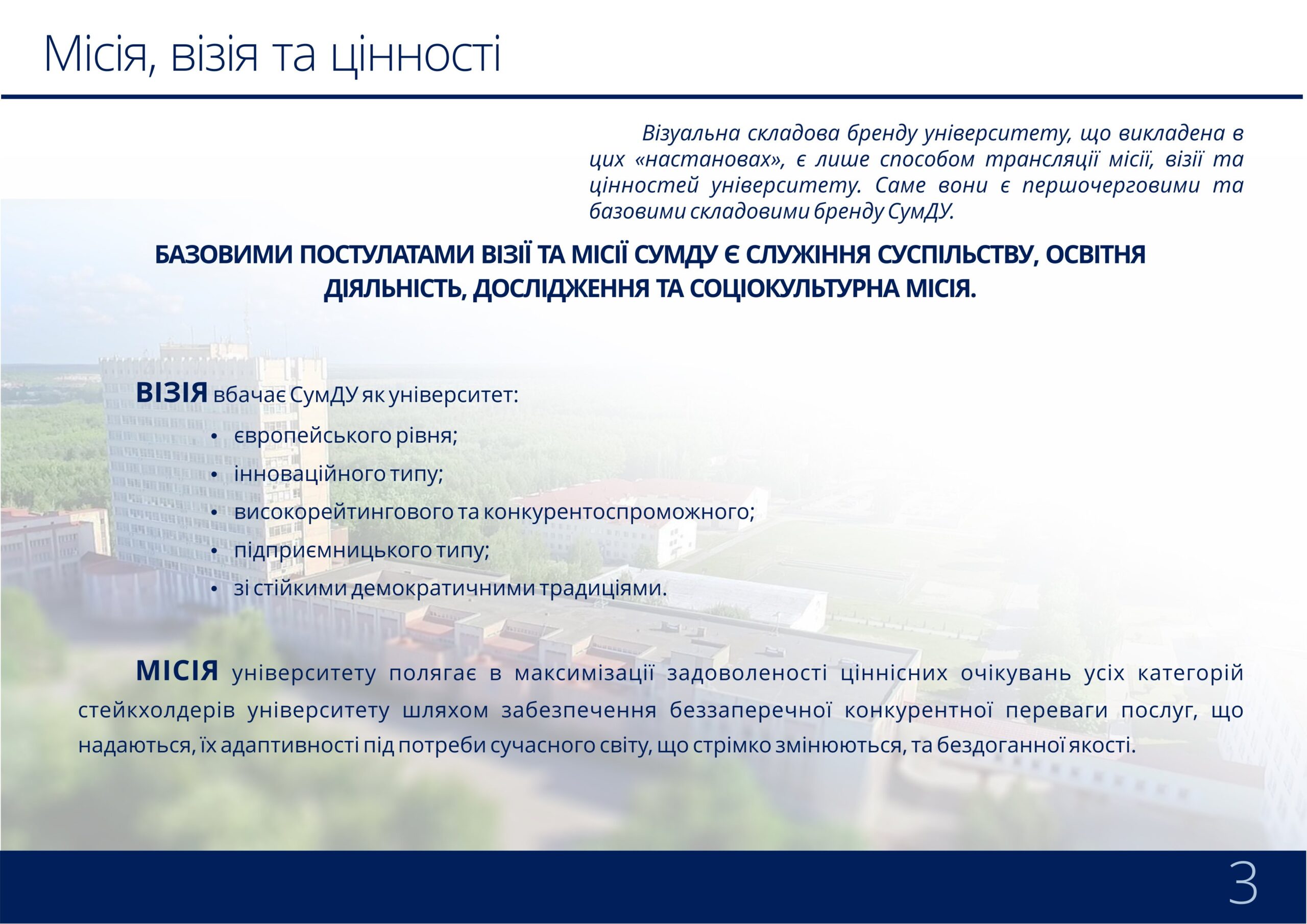 Місія, візія та цінності

Візуальна складова бренду університету, що викладена в цих «настановах», є лише способом трансляції місії, візії та цінностей університету. Саме вони є першочерговими та базовими складовими бренду СумДУ.

БАЗОВИМИ ПОСТУЛАТАМИ ВІЗІЇ ТА МІСІЇ СУМДУ Є СЛУЖІННЯ СУСПІЛЬСТВУ, ОСВІТНЯ ДІЯЛЬНІСТЬ, ДОСЛІДЖЕННЯ ТА СОЦІОКУЛЬТУРНА МІСІЯ.

ВІЗІЯ вбачає СумДУ як університет:
• європейського рівня;
• інноваційного типу;
• високорейтингового та конкурентоспроможного;
• підприємницького типу;
• зі стійкими демократичними традиціями.

МІСІЯ університету полягає в максимізації задоволеності ціннісних очікувань усіх категорій стейкхолдерів університету шляхом забезпечення беззаперечної конкурентної переваги послуг, що надаються, їх адаптивності під потреби сучасного світу, що стрімко змінюються, та бездоганної якості.

3